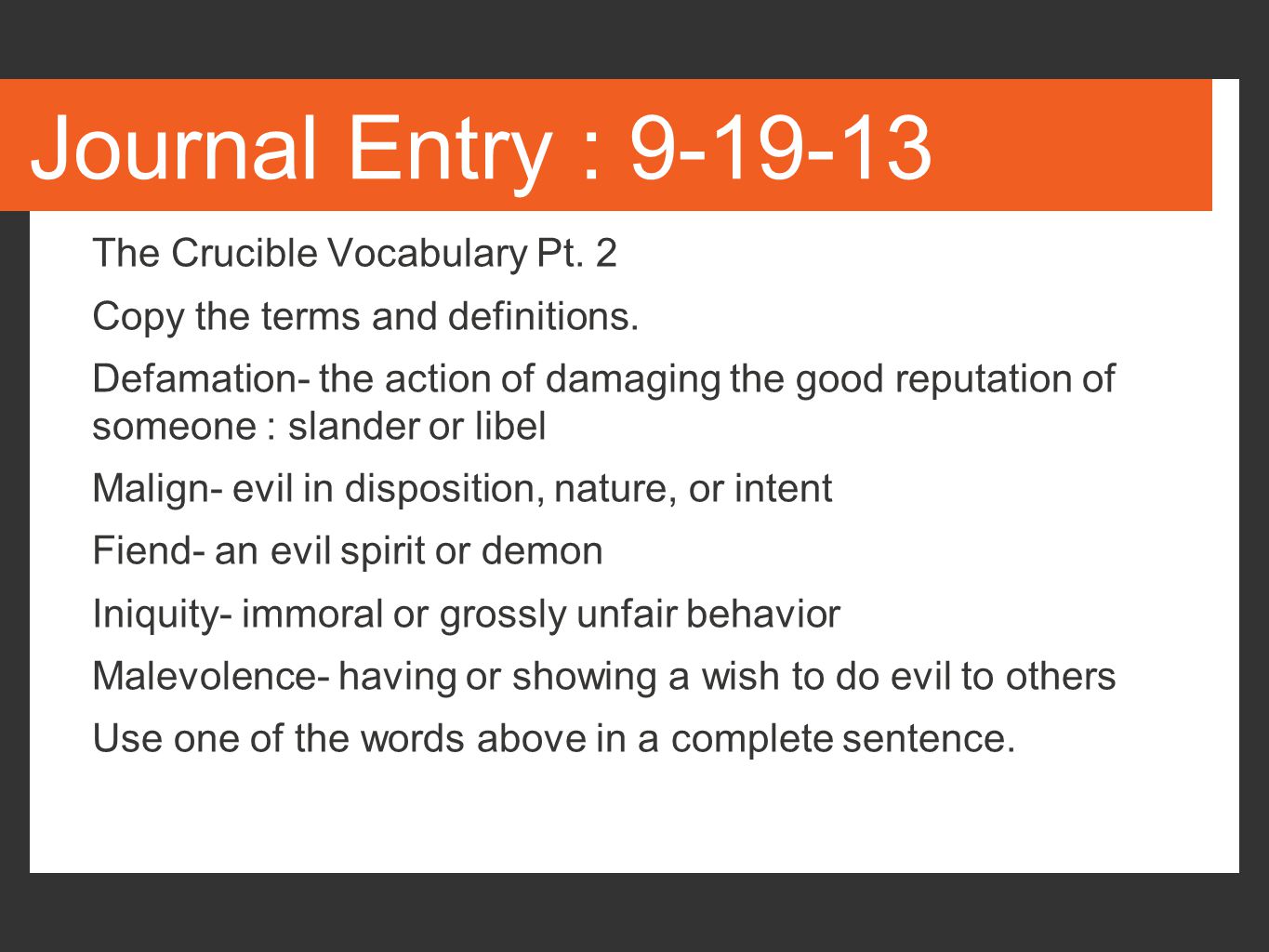 Journal Entry : 9-19-13

The Crucible Vocabulary Pt. 2

Copy the terms and definitions.

Defamation- the action of damaging the good reputation of someone : slander or libel

Malign- evil in disposition, nature, or intent

Fiend- an evil spirit or demon

Iniquity- immoral or grossly unfair behavior

Malevolence- having or showing a wish to do evil to others

Use one of the words above in a complete sentence.